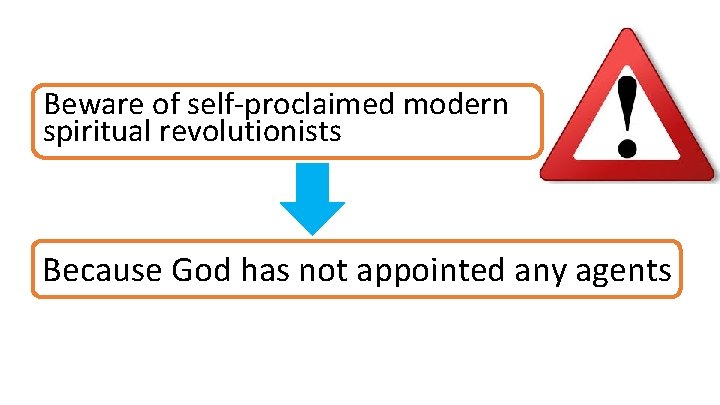 Beware of self-proclaimed modern spiritual revolutionists

!

Because God has not appointed any agents